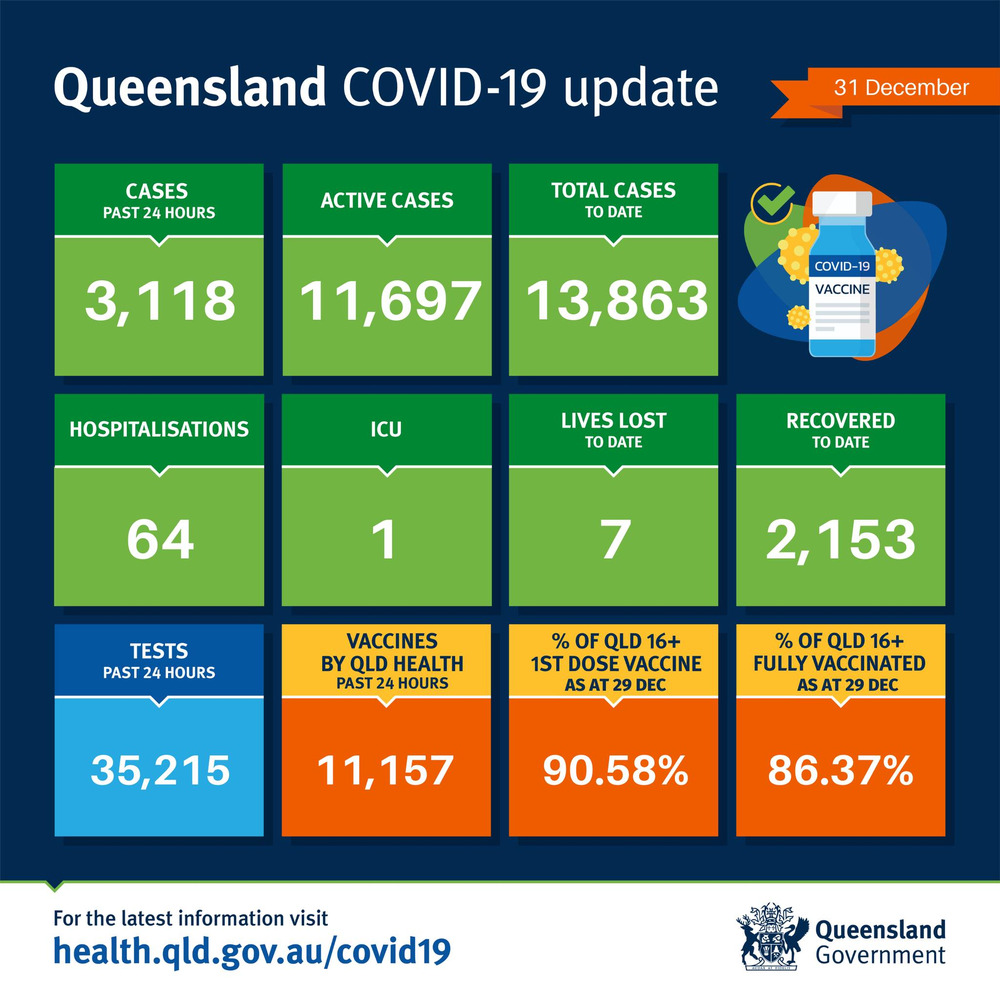 Queensland COVID-19 update

31 December

CASES
PAST 24 HOURS
3,118

ACTIVE CASES
11,697

TOTAL CASES
TO DATE
13,863

COVID-19
VACCINE

HOSPITALISATIONS
64

ICU
1

LIVES LOST
TO DATE
7

RECOVERED
TO DATE
2,153

TESTS
PAST 24 HOURS
35,215

VACCINES
BY QLD HEALTH
PAST 24 HOURS
11,157

% OF QLD 16+
1ST DOSE VACCINE
AS AT 29 DEC
90.58%

% OF QLD 16+
FULLY VACCINATED
AS AT 29 DEC
86.37%

For the latest information visit
health.qld.gov.au/covid19

Queensland
Government